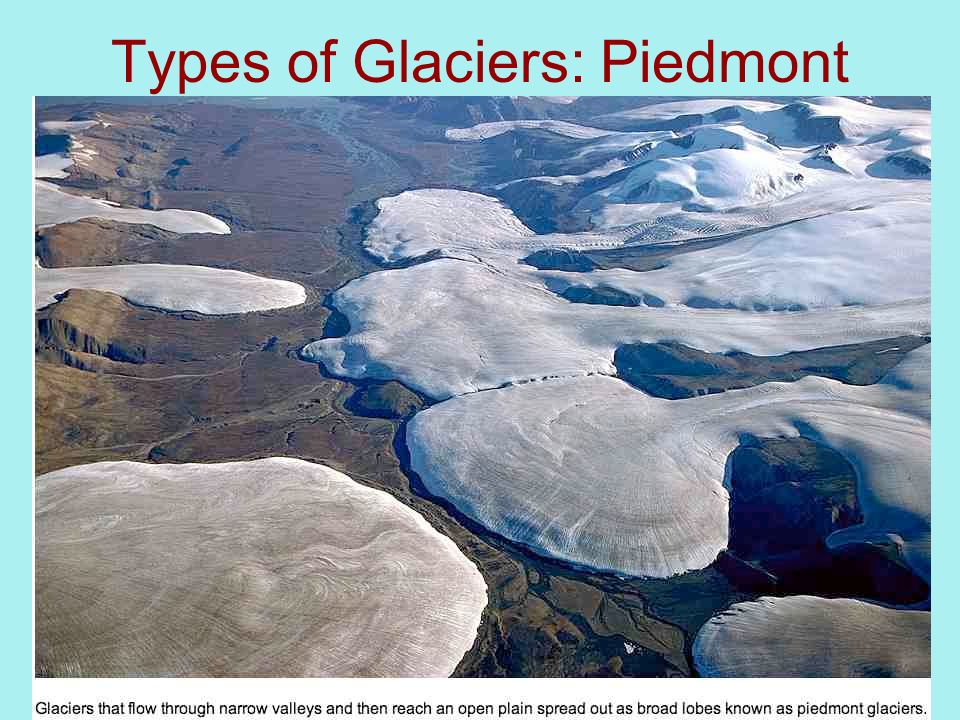 Types of Glaciers: Piedmont

Glaciers that flow through narrow valleys and then reach an open plain spread out as broad lobes known as piedmont glaciers.